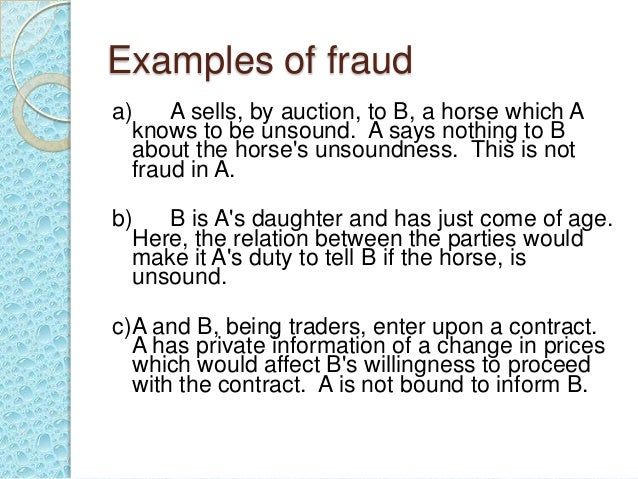 Examples of fraud

a) A sells, by auction, to B, a horse which A knows to be unsound. A says nothing to B about the horse's unsoundness. This is not fraud in A.

b) B is A's daughter and has just come of age. Here, the relation between the parties would make it A's duty to tell B if the horse, is unsound.

c)A and B, being traders, enter upon a contract. A has private information of a change in prices which would affect B's willingness to proceed with the contract. A is not bound to inform B.